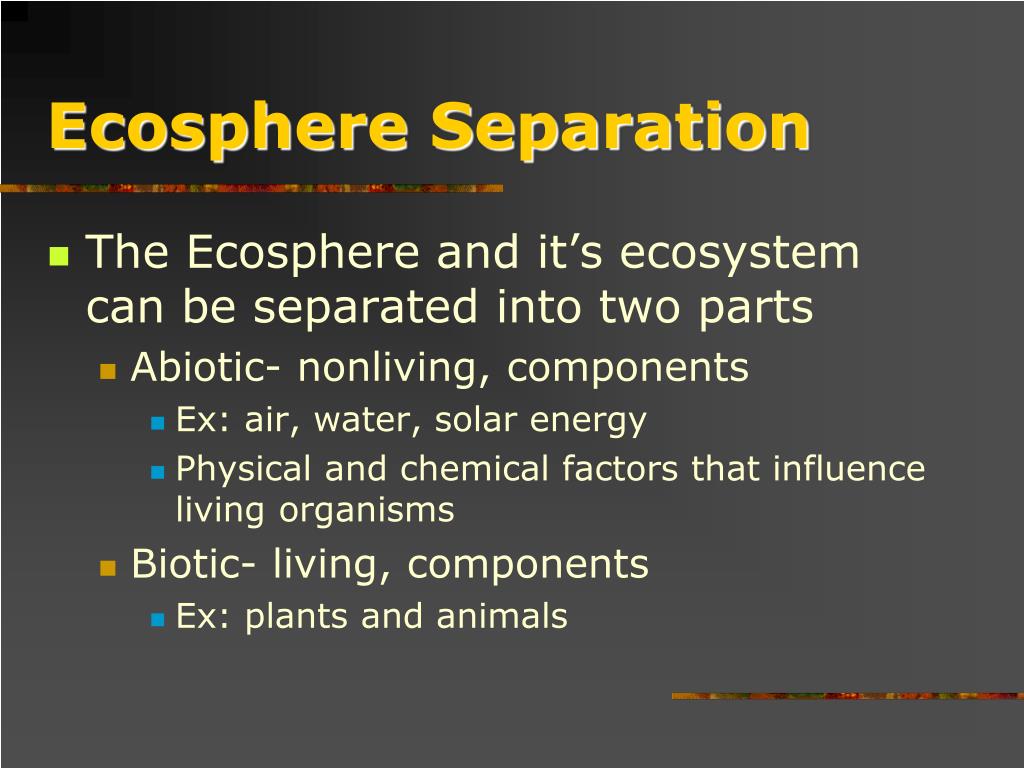 Ecosphere Separation

The Ecosphere and it’s ecosystem can be separated into two parts

Abiotic- nonliving, components

Ex: air, water, solar energy

Physical and chemical factors that influence living organisms

Biotic- living, components

Ex: plants and animals